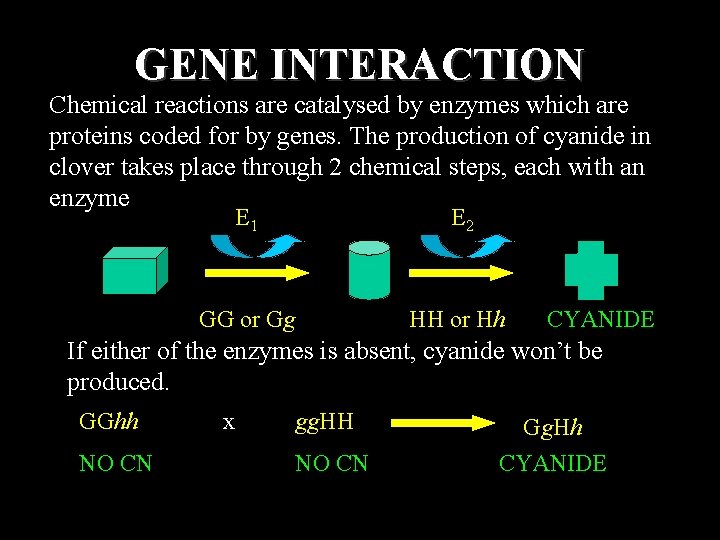 GENE INTERACTION

Chemical reactions are catalysed by enzymes which are proteins coded for by genes. The production of cyanide in clover takes place through 2 chemical steps, each with an enzyme

$E_1$

$E_2$

GG or Gg

HH or Hh

CYANIDE

If either of the enzymes is absent, cyanide won't be produced.

GGhh x ggHH GgHh

NO CN NO CN CYANIDE